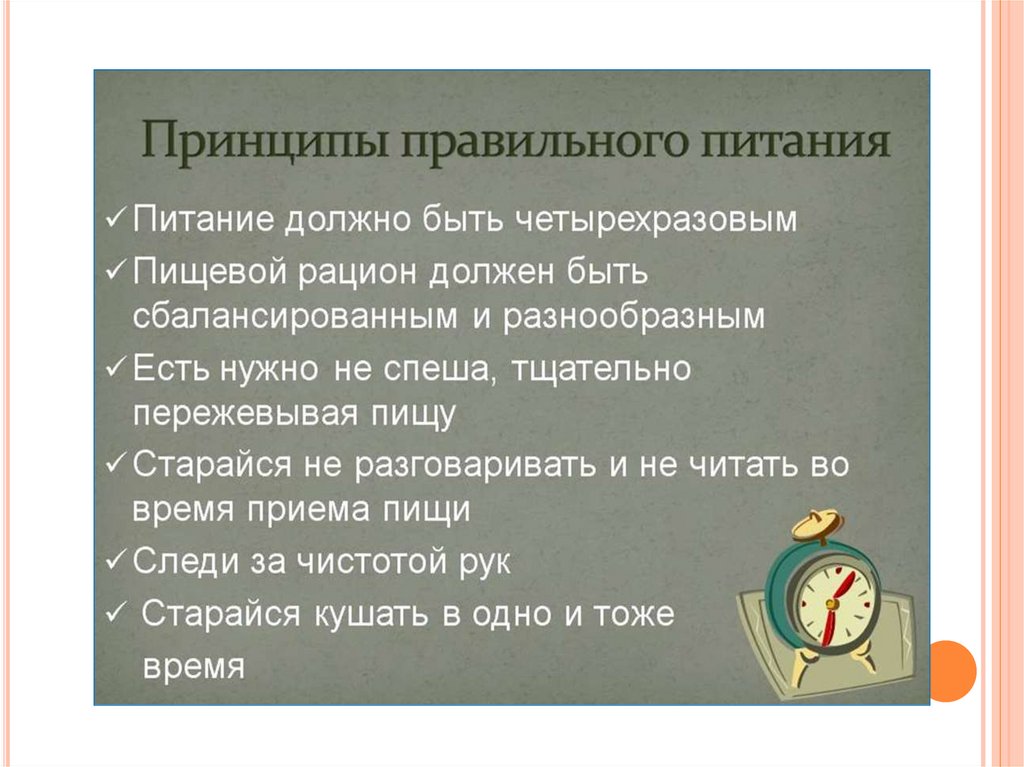 Принципы правильного питания

✓ Питание должно быть четырехразовым

✓ Пищевой рацион должен быть сбалансированным и разнообразным

✓ Есть нужно не спеша, тщательно пережевывая пищу

✓ Старайся не разговаривать и не читать во время приема пищи

✓ Следи за чистотой рук

✓ Старайся кушать в одно и тоже время